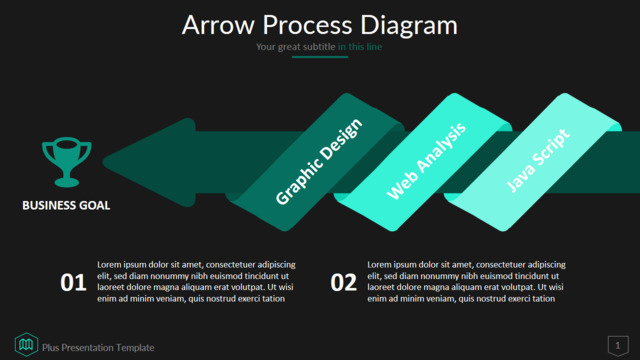 Arrow Process Diagram

Your great subtitle in this line

BUSINESS GOAL

Graphic Design

Web Analysis

Java Script

01

Lorem ipsum dolor sit amet, consectetuer adipiscing elit, sed diam nonummy nibh euismod tincidunt ut laoreet dolore magna aliquam erat volutpat. Ut wisi enim ad minim veniam, quis nostrud exerci tation

02

Lorem ipsum dolor sit amet, consectetuer adipiscing elit, sed diam nonummy nibh euismod tincidunt ut laoreet dolore magna aliquam erat volutpat. Ut wisi enim ad minim veniam, quis nostrud exerci tation

Plus Presentation Template

1